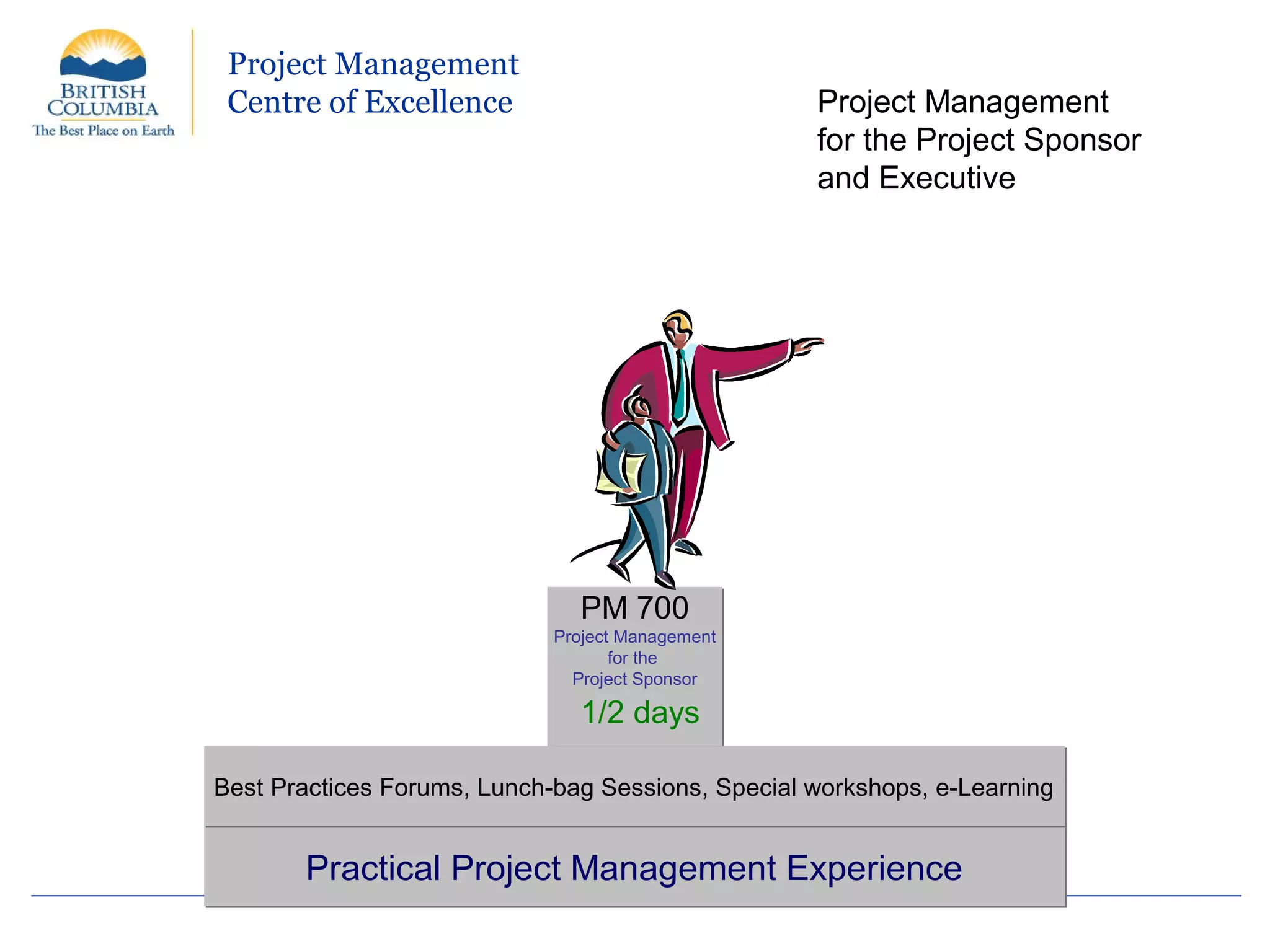 BRITISH COLUMBIA
The Best Place on Earth

Project Management
Centre of Excellence

Project Management for the Project Sponsor and Executive

PM 700
Project Management for the Project Sponsor
1/2 days

Best Practices Forums, Lunch-bag Sessions, Special workshops, e-Learning

Practical Project Management Experience